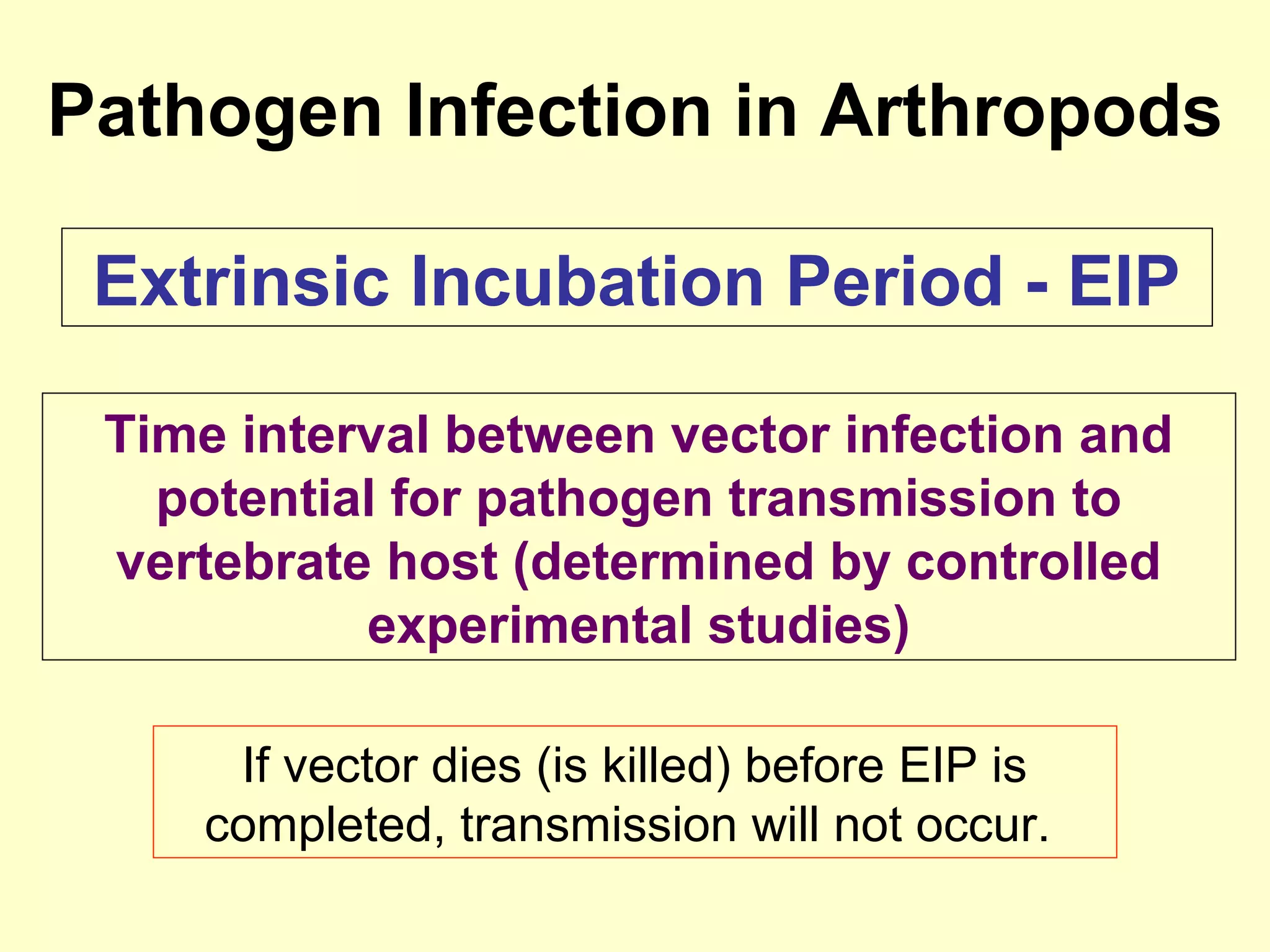 Pathogen Infection in Arthropods

Extrinsic Incubation Period - EIP

Time interval between vector infection and potential for pathogen transmission to vertebrate host (determined by controlled experimental studies)

If vector dies (is killed) before EIP is completed, transmission will not occur.